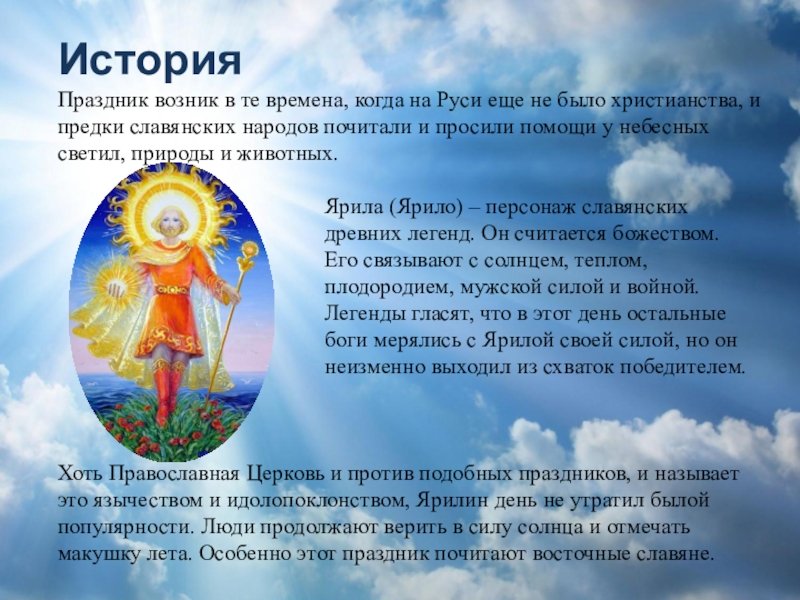 История

Праздник возник в те времена, когда на Руси еще не было христианства, и предки славянских народов почитали и просили помощи у небесных светил, природы и животных.

Ярила (Ярило) – персонаж славянских древних легенд. Он считается божеством. Его связывают с солнцем, теплом, плодородием, мужской силой и войной. Легенды гласят, что в этот день остальные боги мерялись с Ярилой своей силой, но он неизменно выходил из схваток победителем.

Хоть Православная Церковь и против подобных праздников, и называет это язычеством и идолопоклонством, Ярилин день не утратил былой популярности. Люди продолжают верить в силу солнца и отмечать макушку лета. Особенно этот праздник почитают восточные славяне.